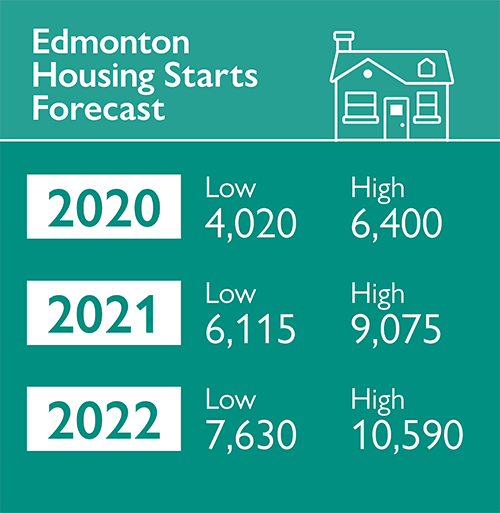 Edmonton Housing Starts Forecast

2020
Low
4,020
High
6,400

2021
Low
6,115
High
9,075

2022
Low
7,630
High
10,590